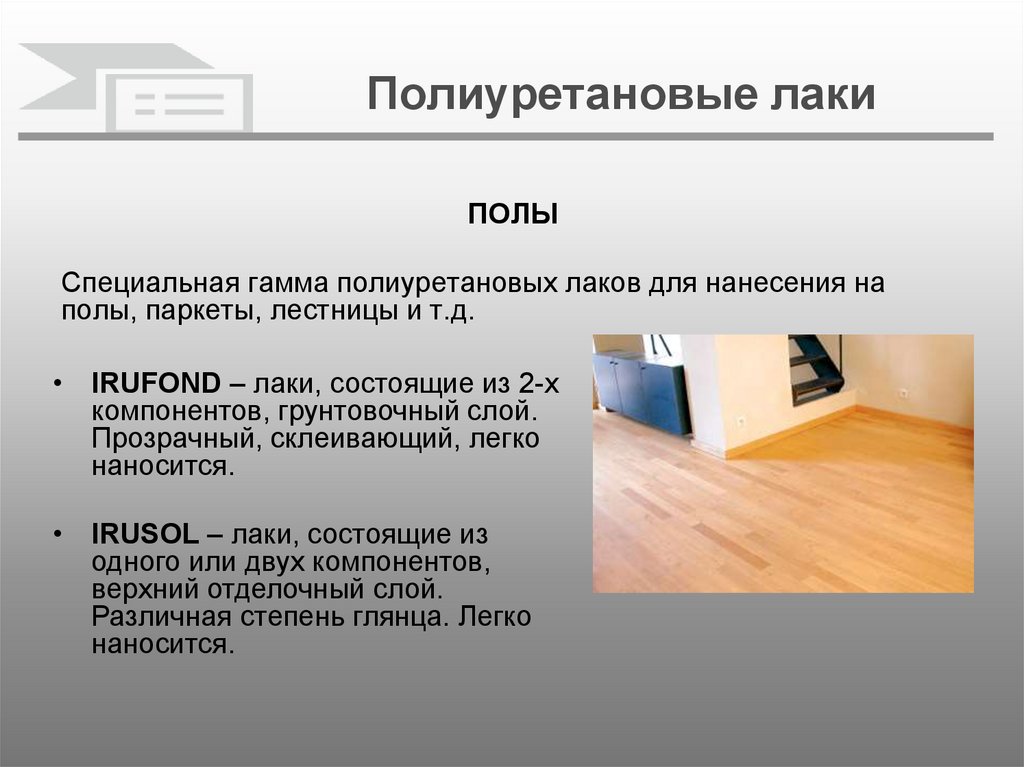 Полиуретановые лаки

ПОЛЫ

Специальная гамма полиуретановых лаков для нанесения на полы, паркеты, лестницы и т.д.

• IRUFOND – лаки, состоящие из 2-х компонентов, грунтовочный слой. Прозрачный, склеивающий, легко наносится.

• IRUSOL – лаки, состоящие из одного или двух компонентов, верхний отделочный слой. Различная степень глянца. Легко наносится.